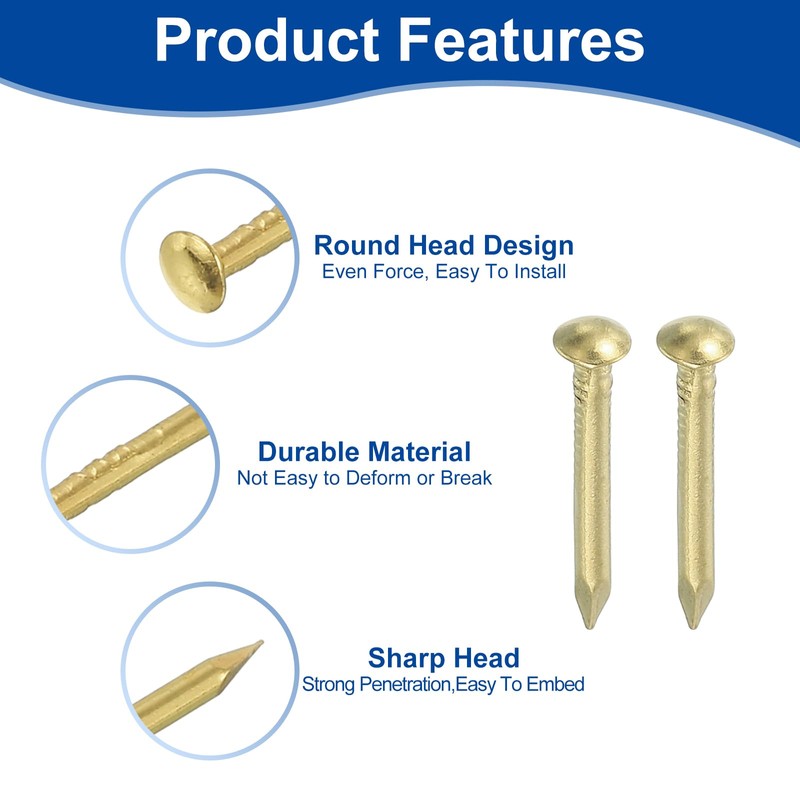 Product Features

Round Head Design
Even Force, Easy To Install

Durable Material
Not Easy to Deform or Break

Sharp Head
Strong Penetration,Easy To Embed